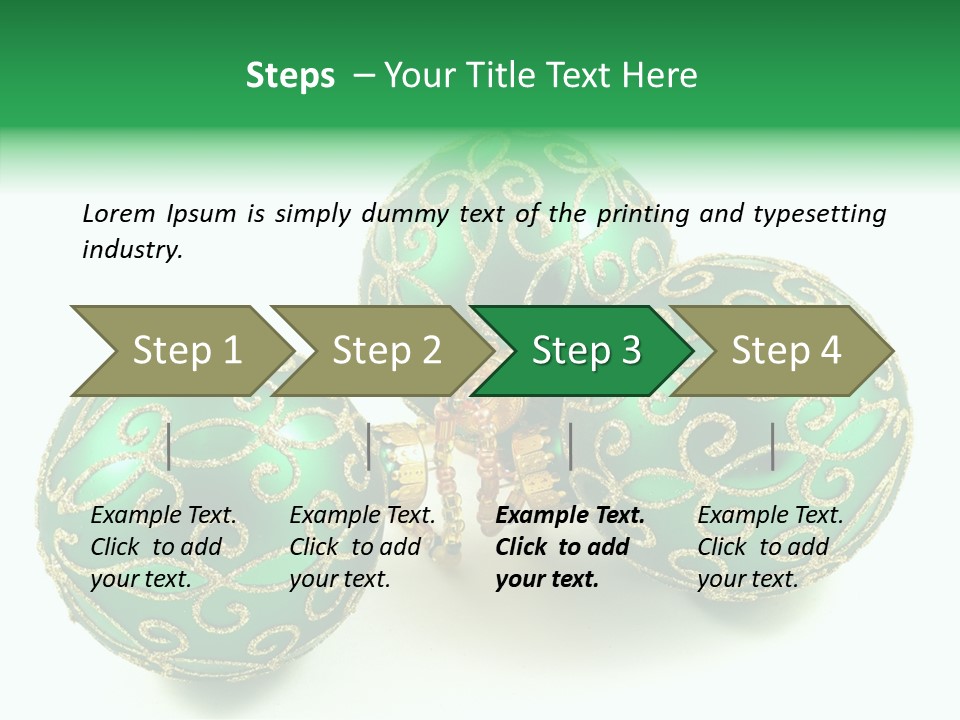 Steps – Your Title Text Here

Lorem Ipsum is simply dummy text of the printing and typesetting industry.

Step 1

Step 2

Step 3

Step 4

Example Text. Click to add your text.

Example Text. Click to add your text.

Example Text. Click to add your text.

Example Text. Click to add your text.